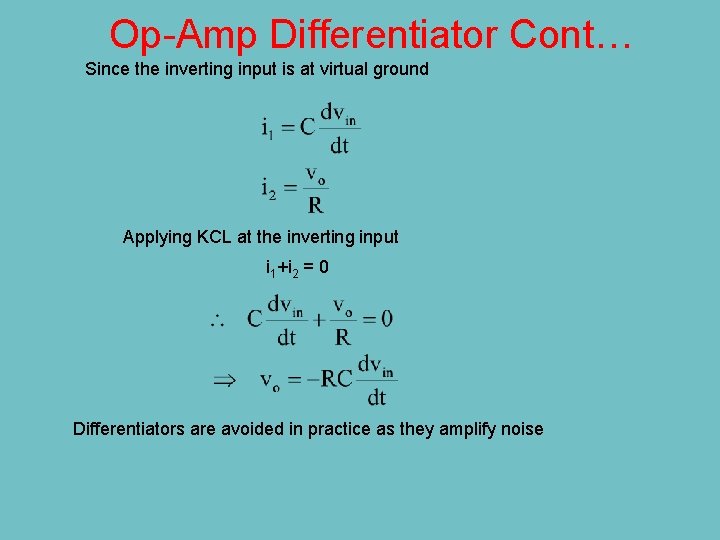 Op-Amp Differentiator Cont…

Since the inverting input is at virtual ground

$i_1 = C\frac{dv_{in}}{dt}$

$i_2 = \frac{v_o}{R}$

Applying KCL at the inverting input

$i_1+i_2 = 0$

$\therefore \quad C\frac{dv_{in}}{dt} + \frac{v_o}{R} = 0$

$\Rightarrow \quad v_o = -RC\frac{dv_{in}}{dt}$

Differentiators are avoided in practice as they amplify noise